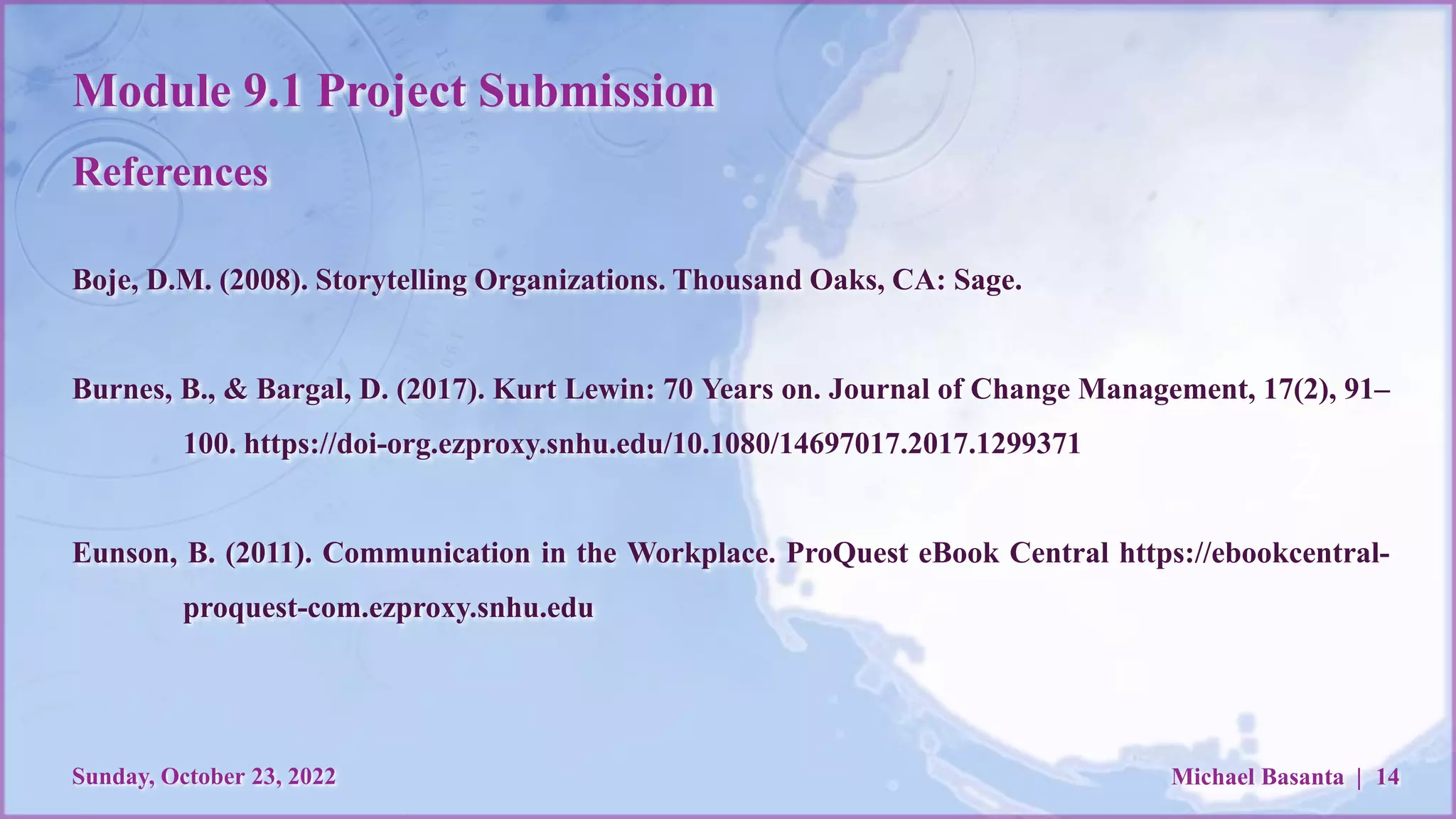 Module 9.1 Project Submission

References

Boje, D.M. (2008). Storytelling Organizations. Thousand Oaks, CA: Sage.

Burnes, B., & Bargal, D. (2017). Kurt Lewin: 70 Years on. Journal of Change Management, 17(2), 91–100. https://doi-org.ezproxy.snhu.edu/10.1080/14697017.2017.1299371

Eunson, B. (2011). Communication in the Workplace. ProQuest eBook Central https://ebookcentral-proquest-com.ezproxy.snhu.edu

Sunday, October 23, 2022

Michael Basanta | 14